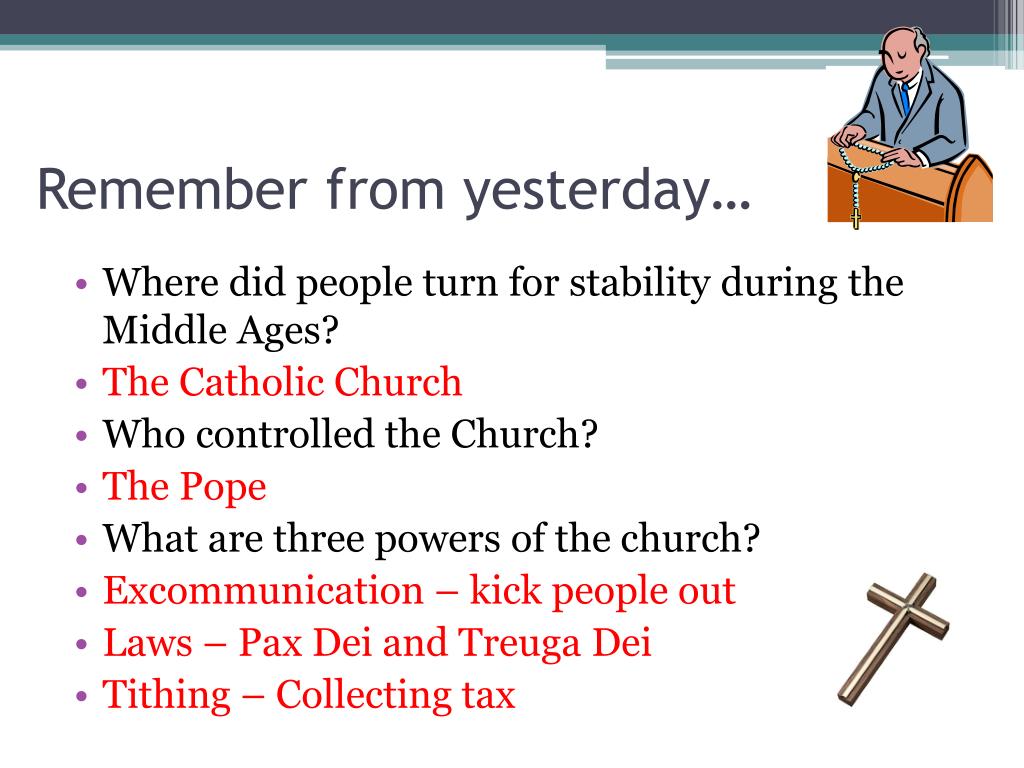 Remember from yesterday…

• Where did people turn for stability during the Middle Ages?
• The Catholic Church
• Who controlled the Church?
• The Pope
• What are three powers of the church?
• Excommunication – kick people out
• Laws – Pax Dei and Treuga Dei
• Tithing – Collecting tax